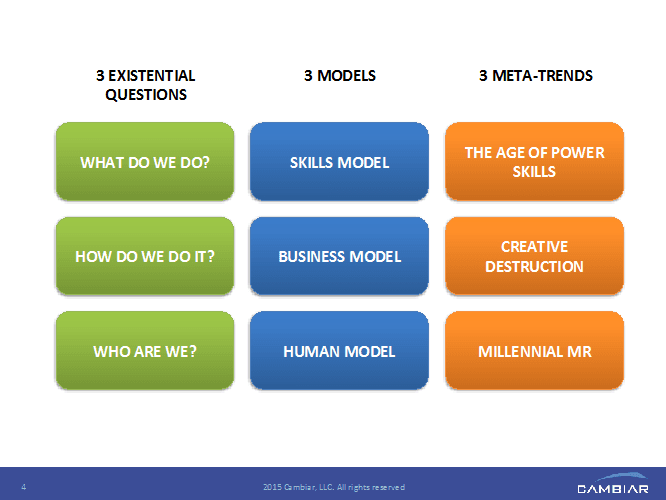 3 EXISTENTIAL QUESTIONS

WHAT DO WE DO?

HOW DO WE DO IT?

WHO ARE WE?

3 MODELS

SKILLS MODEL

BUSINESS MODEL

HUMAN MODEL

3 META-TRENDS

THE AGE OF POWER SKILLS

CREATIVE DESTRUCTION

MILLENNIAL MR

4

2015 Cambiar, LLC. All rights reserved

CAMBIAR